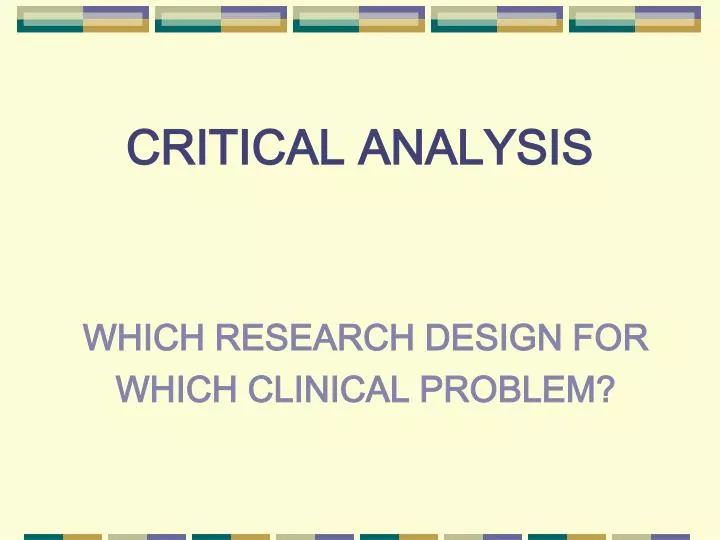 CRITICAL ANALYSIS

WHICH RESEARCH DESIGN FOR WHICH CLINICAL PROBLEM?